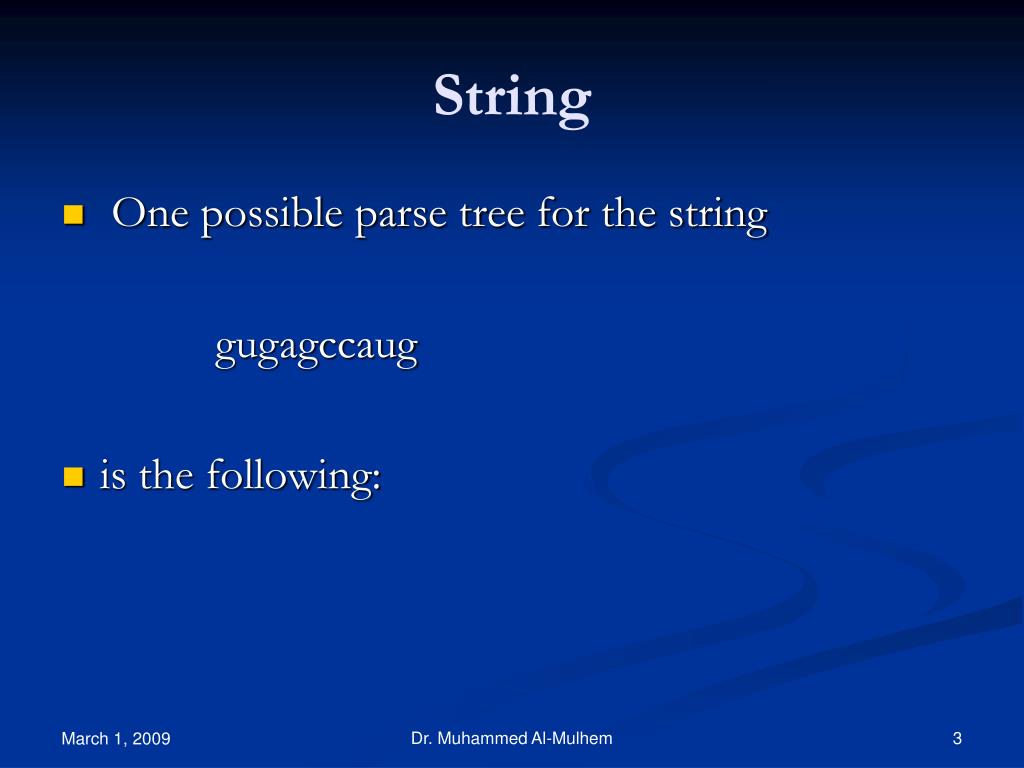 String

One possible parse tree for the string

gugagccaug

is the following:

March 1, 2009

Dr. Muhammed Al-Mulhem

3